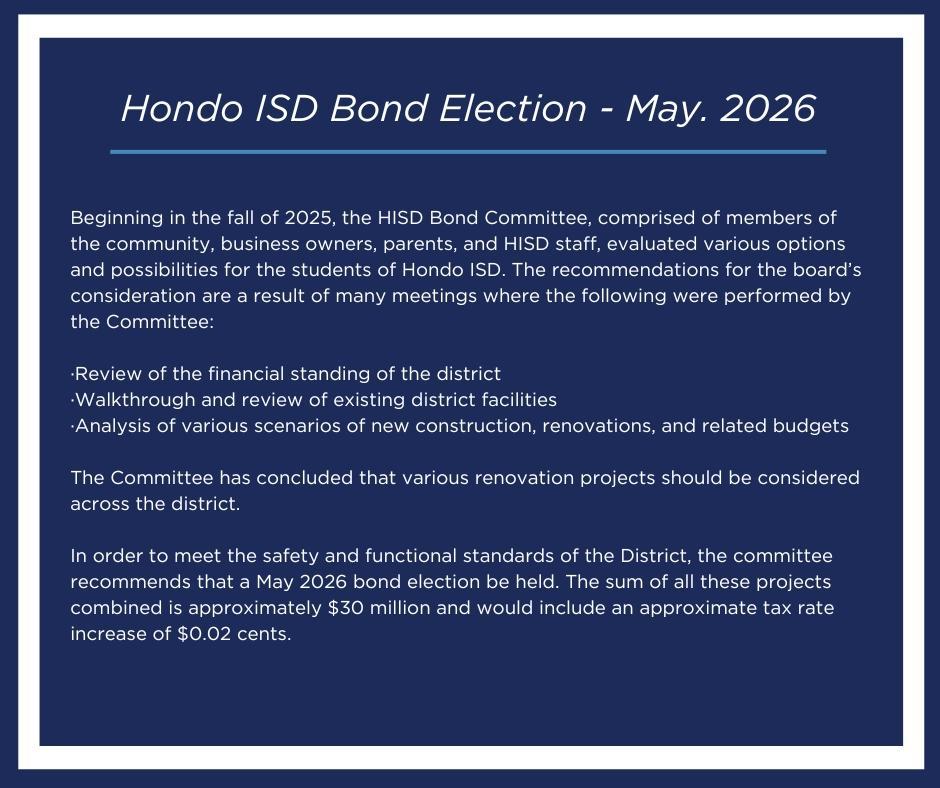 Hondo ISD Bond Election - May. 2026

Beginning in the fall of 2025, the HISD Bond Committee, comprised of members of the community, business owners, parents, and HISD staff, evaluated various options and possibilities for the students of Hondo ISD. The recommendations for the board's consideration are a result of many meetings where the following were performed by the Committee:

·Review of the financial standing of the district
·Walkthrough and review of existing district facilities
·Analysis of various scenarios of new construction, renovations, and related budgets

The Committee has concluded that various renovation projects should be considered across the district.

In order to meet the safety and functional standards of the District, the committee recommends that a May 2026 bond election be held. The sum of all these projects combined is approximately \$30 million and would include an approximate tax rate increase of \$0.02 cents.